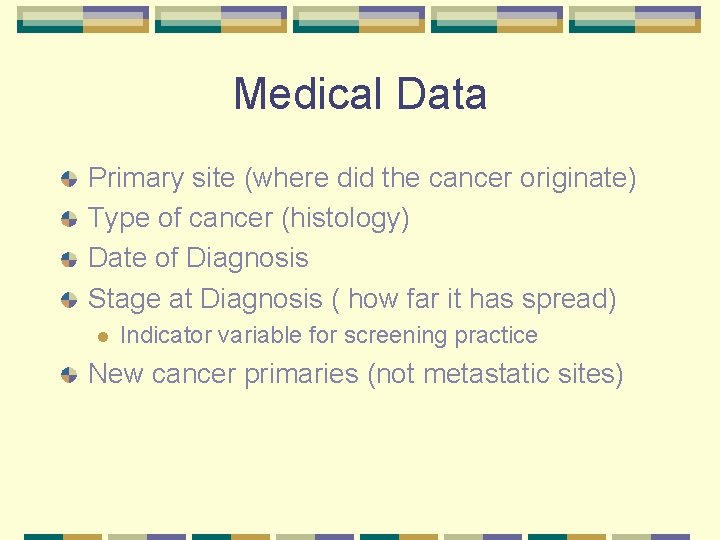 Medical Data

Primary site (where did the cancer originate)
Type of cancer (histology)
Date of Diagnosis
Stage at Diagnosis ( how far it has spread)
Indicator variable for screening practice
New cancer primaries (not metastatic sites)